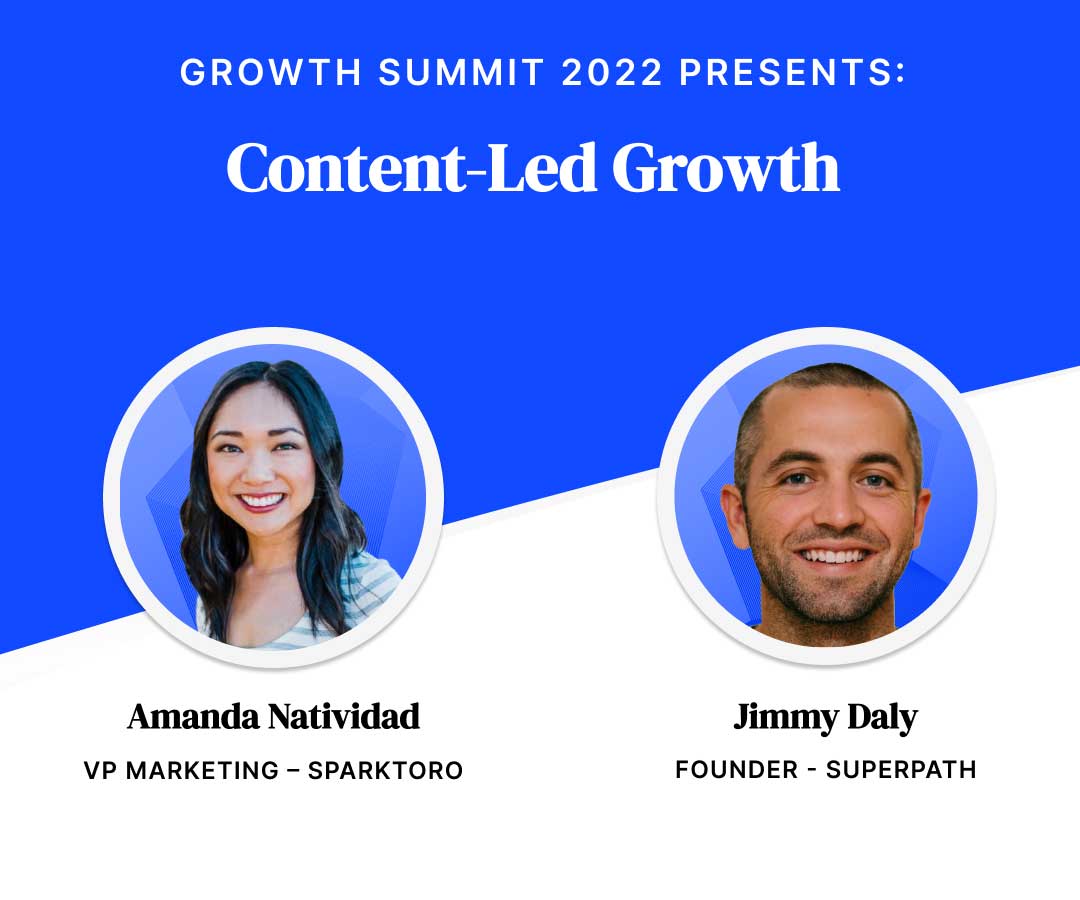 GROWTH SUMMIT 2022 PRESENTS:

Content-Led Growth

Amanda Natividad
VP MARKETING – SPARKTORO

Jimmy Daly
FOUNDER - SUPERPATH